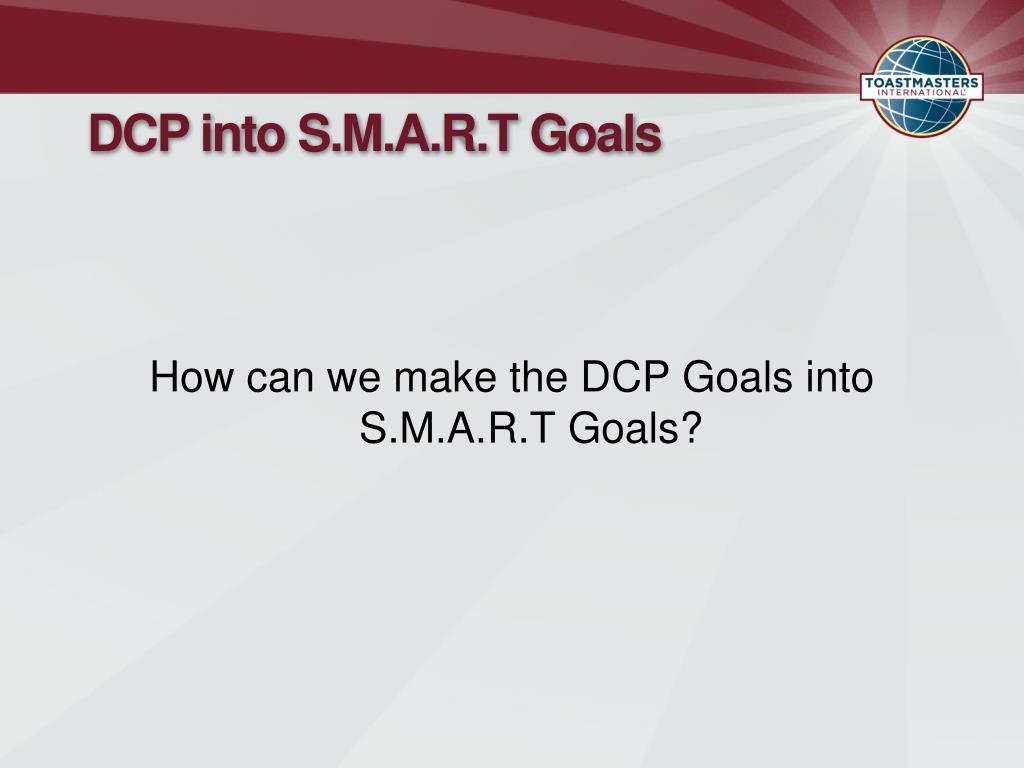 TOASTMASTERS INTERNATIONAL

DCP into S.M.A.R.T Goals

How can we make the DCP Goals into S.M.A.R.T Goals?